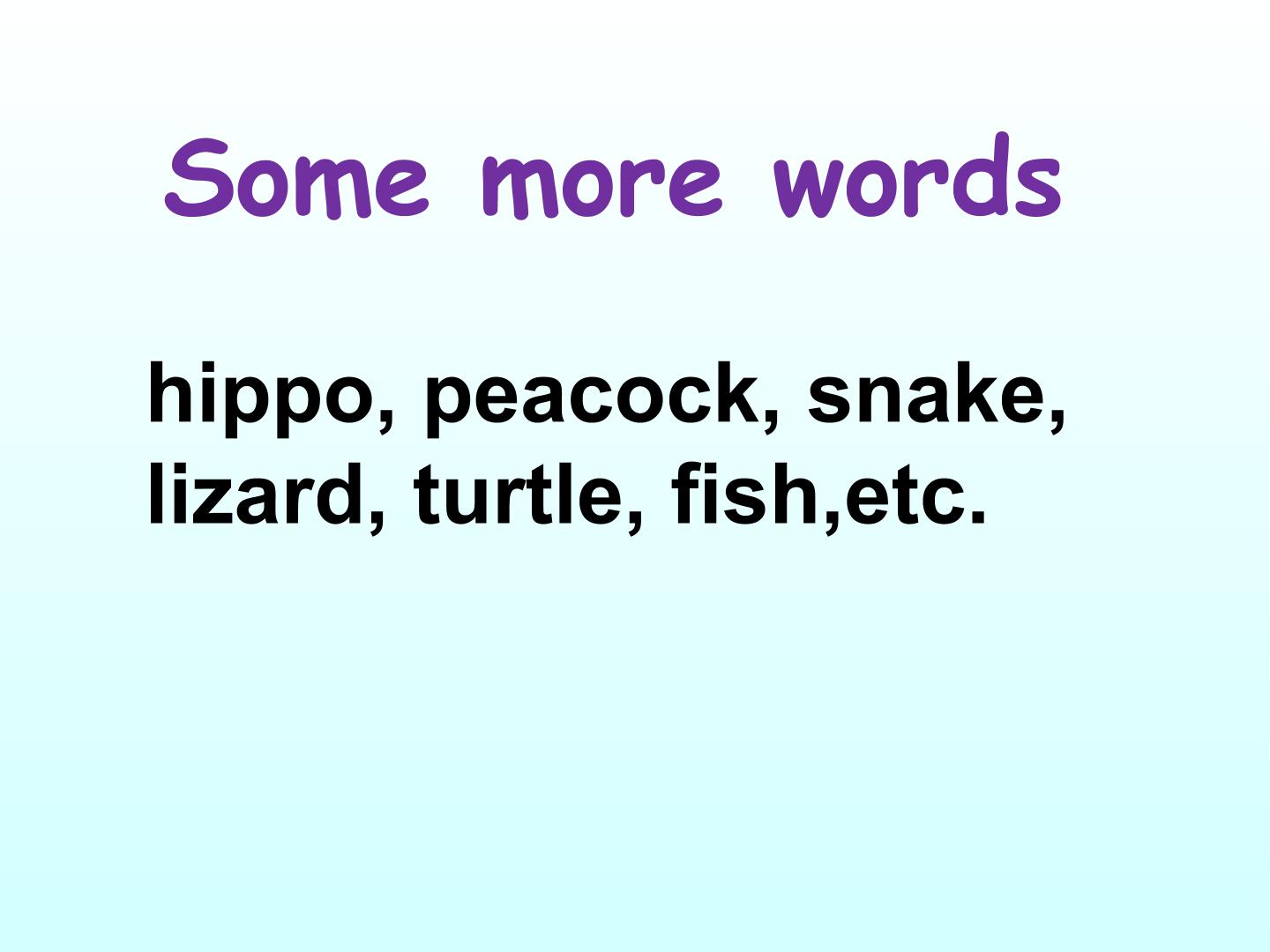 Some more words

hippo, peacock, snake, lizard, turtle, fish,etc.